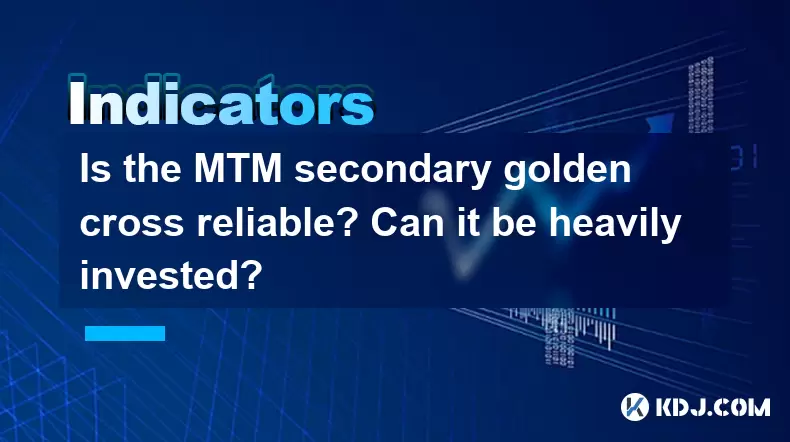 Indicators

Is the MTM secondary golden cross reliable? Can it be heavily invested?

KDJ.COM